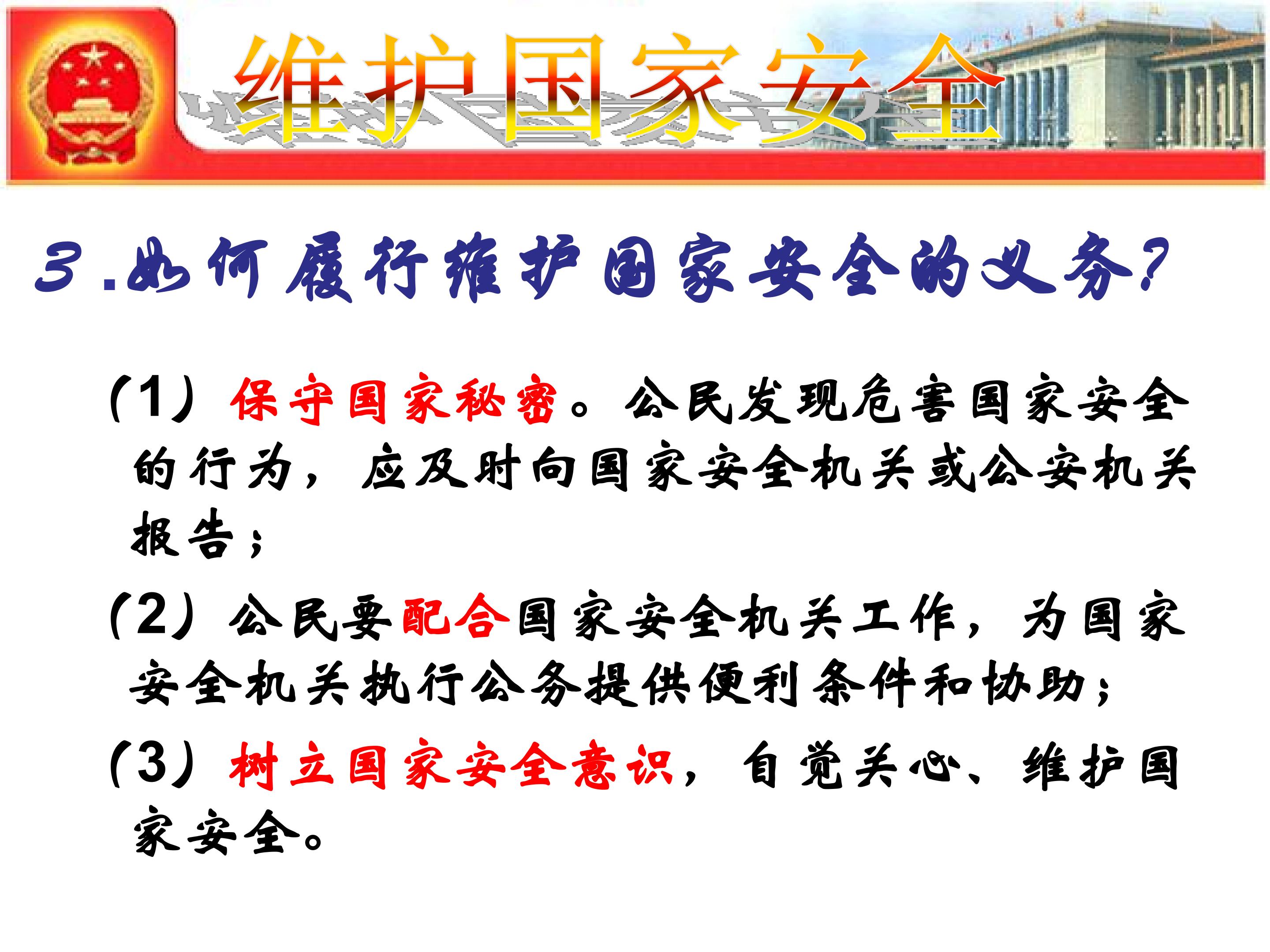 维护国家安全

3.如何履行维护国家安全的义务?

(1)保守国家秘密。公民发现危害国家安全的行为，应及时向国家安全机关或公安机关报告；

(2)公民要配合国家安全机关工作，为国家安全机关执行公务提供便利条件和协助；

(3)树立国家安全意识，自觉关心、维护国家安全。